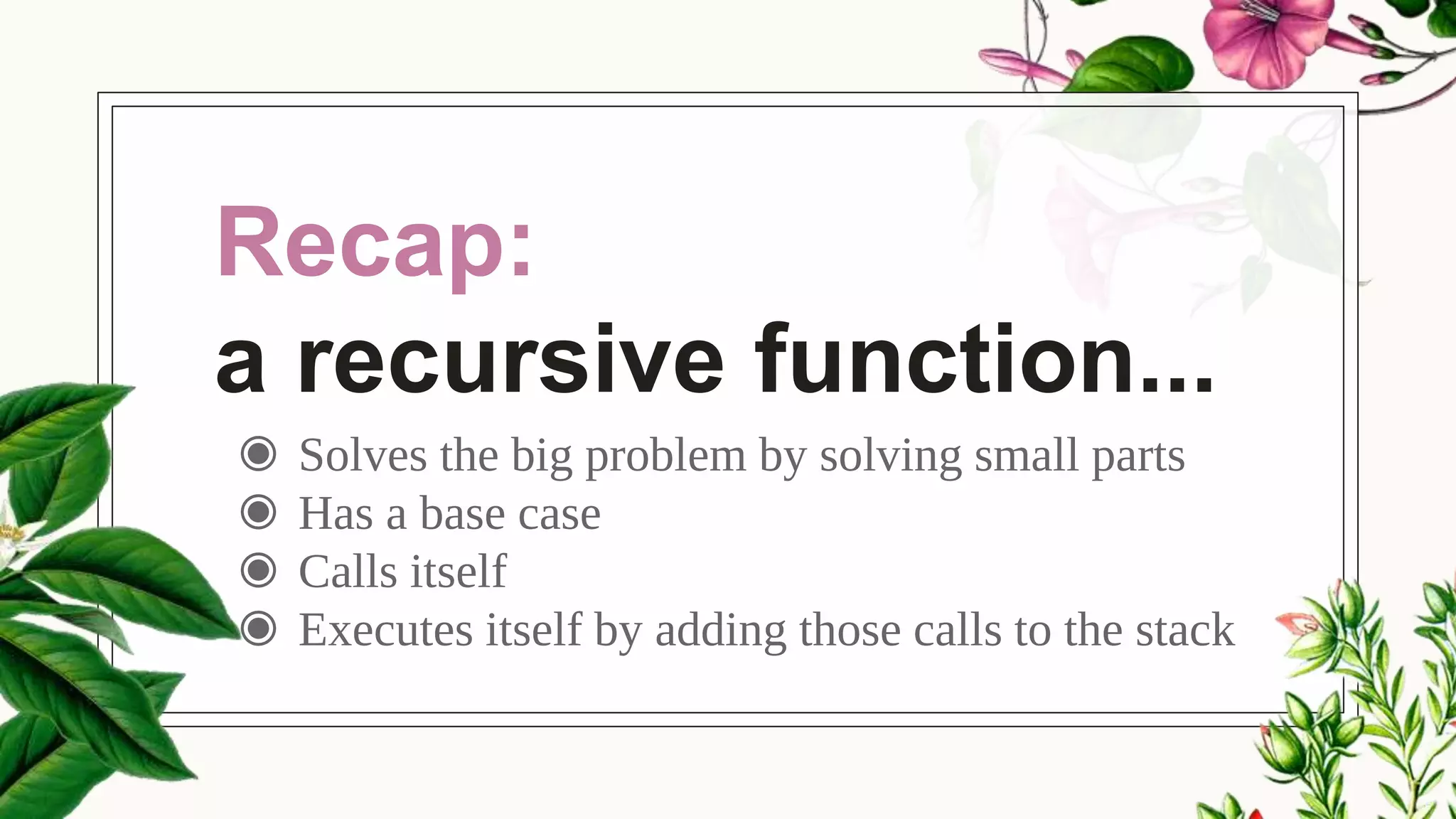 Recap:
a recursive function...

◉ Solves the big problem by solving small parts
◉ Has a base case
◉ Calls itself
◉ Executes itself by adding those calls to the stack